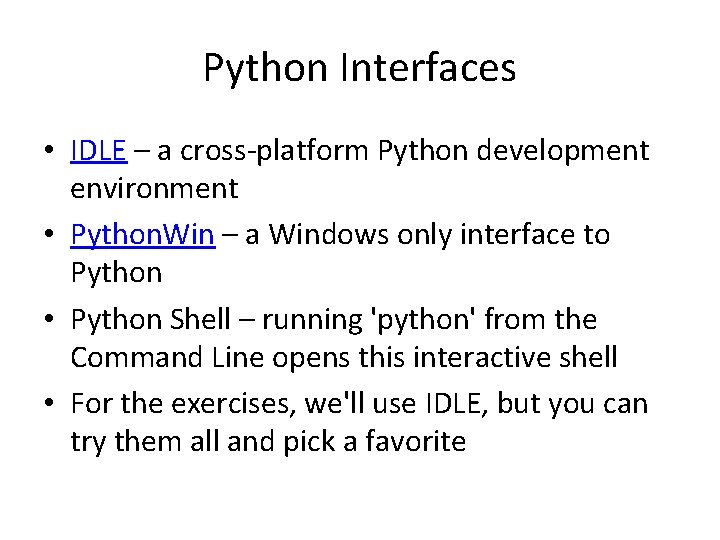 Python Interfaces

• IDLE – a cross-platform Python development environment

• PythonWin – a Windows only interface to Python

• Python Shell – running 'python' from the Command Line opens this interactive shell

• For the exercises, we'll use IDLE, but you can try them all and pick a favorite